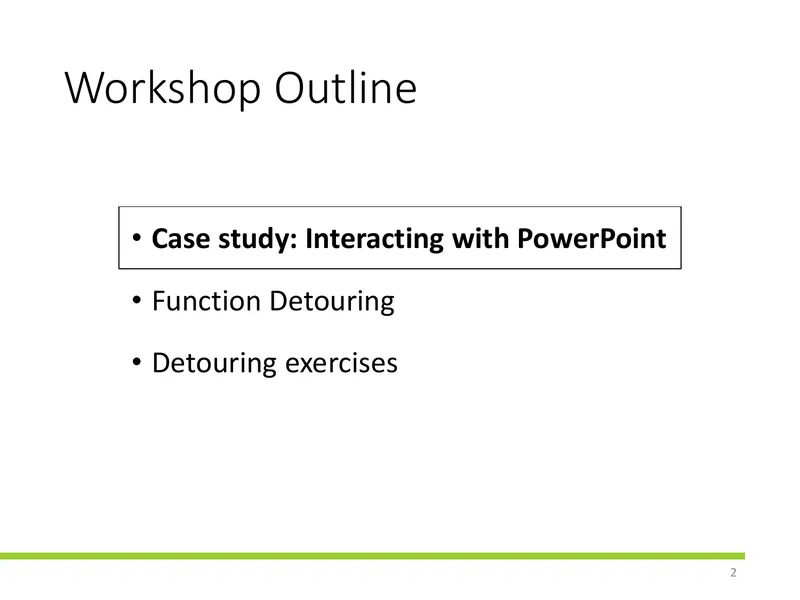 Workshop Outline

• Case study: Interacting with PowerPoint

• Function Detouring

• Detouring exercises

2